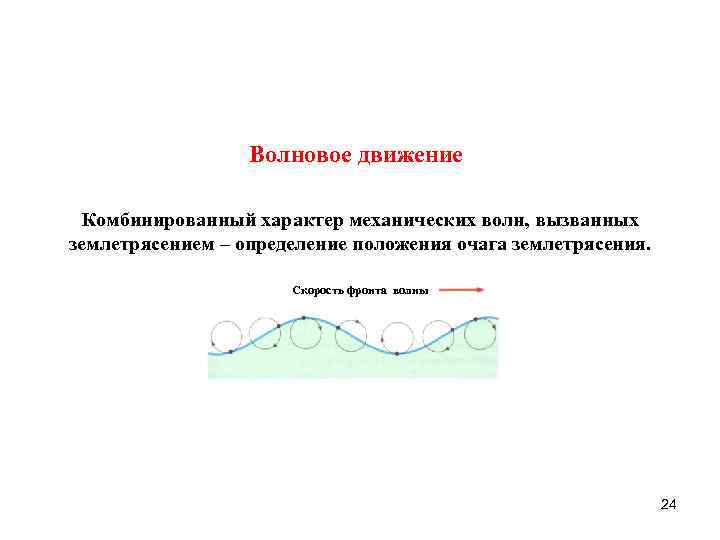 Волновое движение

Комбинированный характер механических волн, вызванных землетрясением – определение положения очага землетрясения.

Скорость фронта волны

24